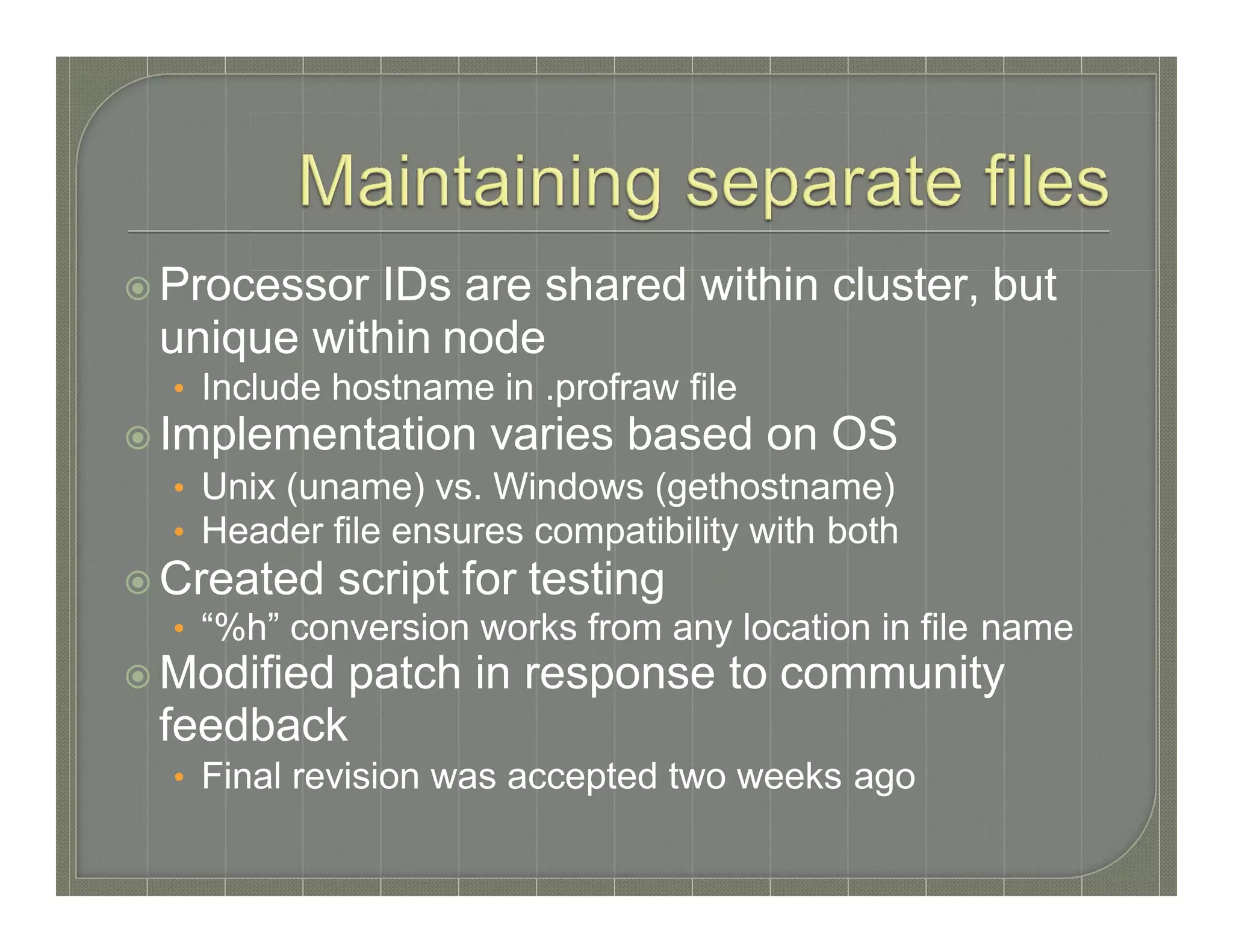 Maintaining separate files

Processor IDs are shared within cluster, but unique within node
• Include hostname in .profraw file

Implementation varies based on OS
• Unix (uname) vs. Windows (gethostname)
• Header file ensures compatibility with both

Created script for testing
• “%h” conversion works from any location in file name

Modified patch in response to community feedback
• Final revision was accepted two weeks ago